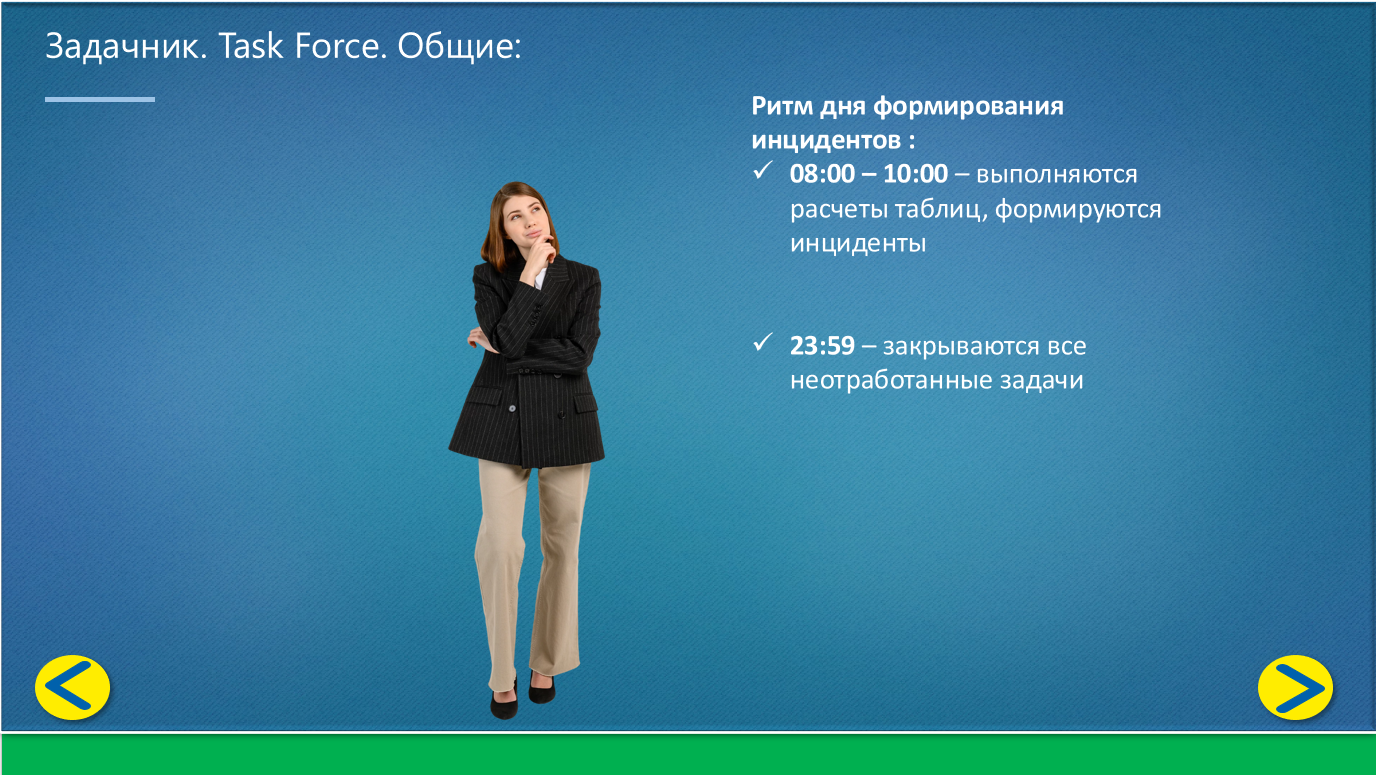 Задачник. Task Force. Общие:

Ритм дня формирования инцидентов :

✓ 08:00 – 10:00 – выполняются расчеты таблиц, формируются инциденты

✓ 23:59 – закрываются все неотработанные задачи